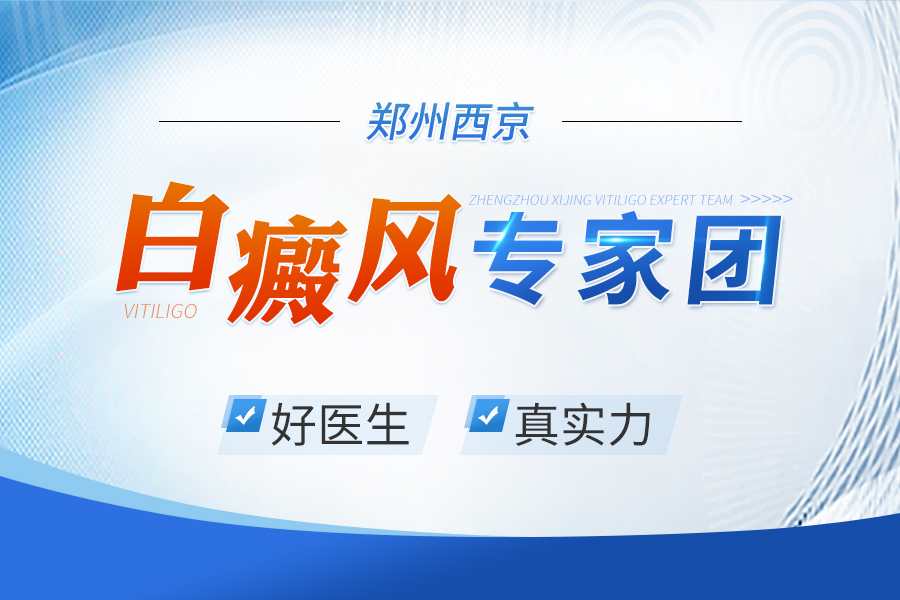 郑州西京

ZHENGZHOU XIJING VITILIGO EXPERT TEAM >>>>>

白癜风专家团

VITILIGO

好医生

真实力